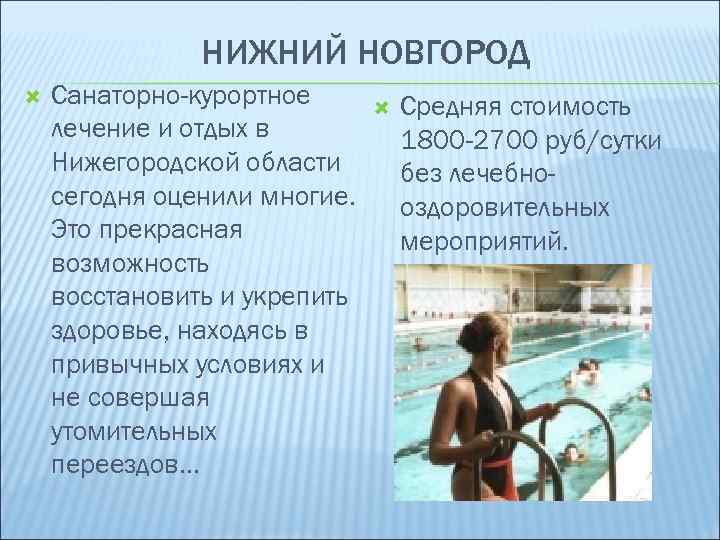 НИЖНИЙ НОВГОРОД

Санаторно-курортное лечение и отдых в Нижегородской области сегодня оценили многие. Это прекрасная возможность восстановить и укрепить здоровье, находясь в привычных условиях и не совершая утомительных переездов…

Средняя стоимость 1800-2700 руб/сутки без лечебно-оздоровительных мероприятий.